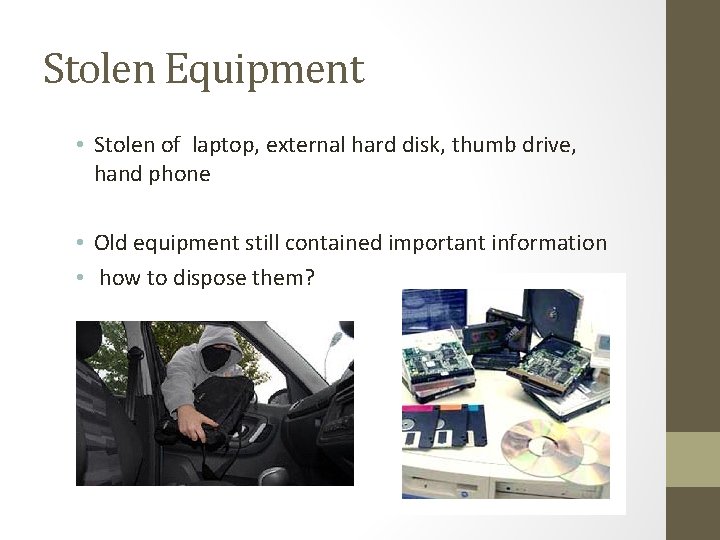 Stolen Equipment

• Stolen of laptop, external hard disk, thumb drive, hand phone

• Old equipment still contained important information
• how to dispose them?